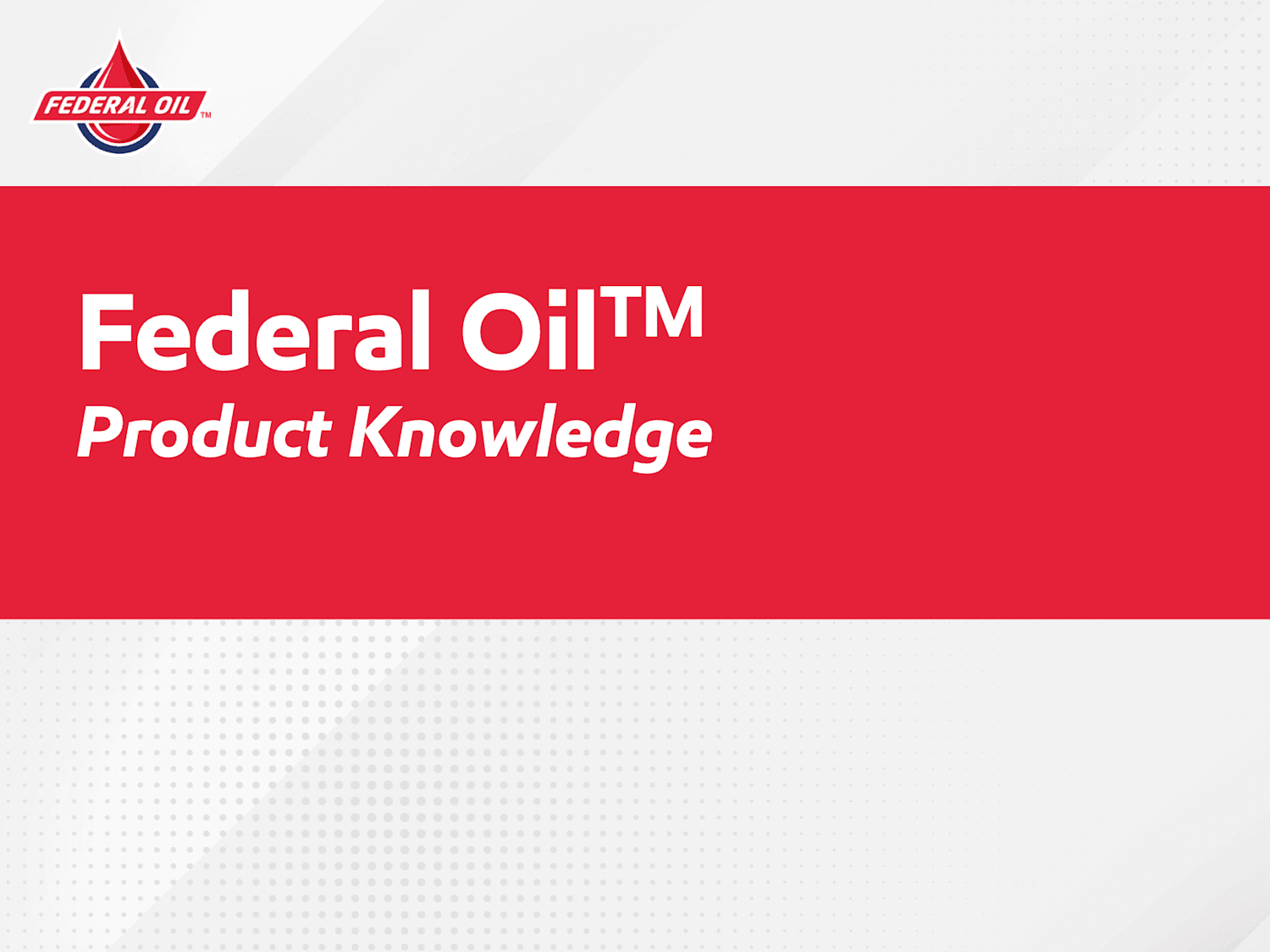 FEDERAL OIL™

Federal Oil™
Product Knowledge